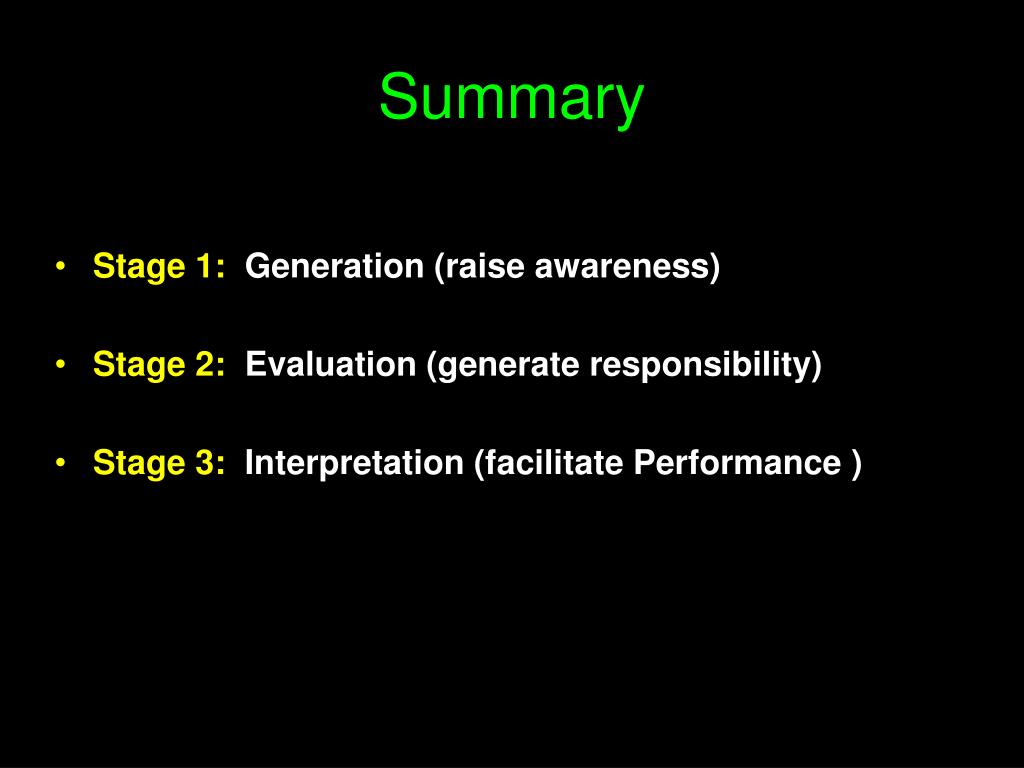 Summary

• Stage 1: Generation (raise awareness)

• Stage 2: Evaluation (generate responsibility)

• Stage 3: Interpretation (facilitate Performance )